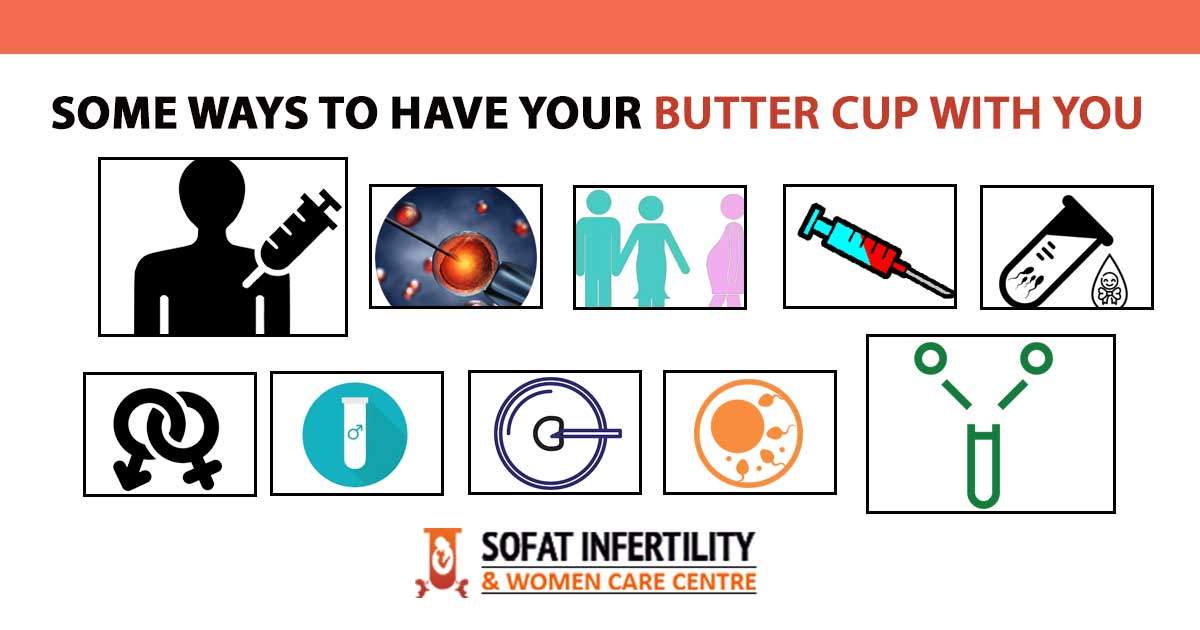 SOME WAYS TO HAVE YOUR BUTTER CUP WITH YOU

SOFAT INFERTILITY
& WOMEN CARE CENTRE